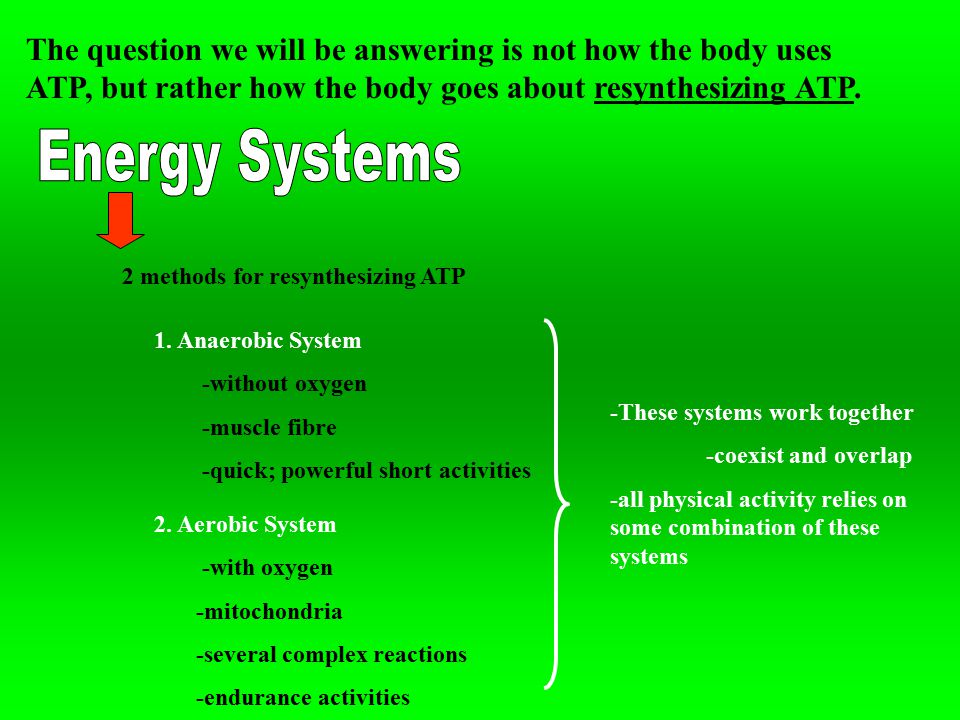 The question we will be answering is not how the body uses ATP, but rather how the body goes about resynthesizing ATP.

Energy Systems

2 methods for resynthesizing ATP

1. Anaerobic System

-without oxygen

-muscle fibre

-quick; powerful short activities

2. Aerobic System

-with oxygen

-mitochondria

-several complex reactions

-endurance activities

-These systems work together

-coexist and overlap

-all physical activity relies on some combination of these systems